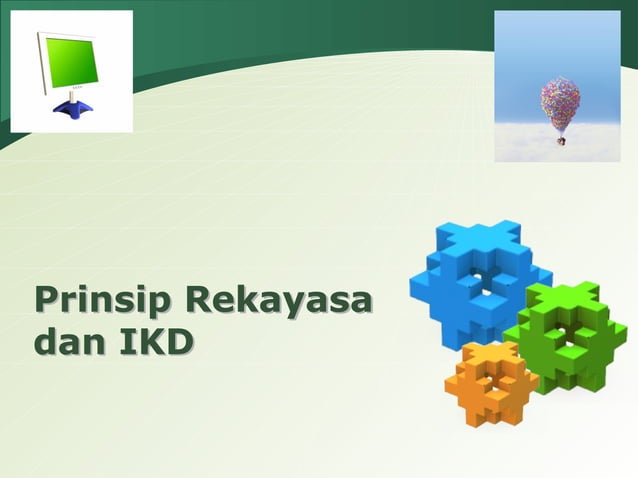 Prinsip Rekayasa dan IKD